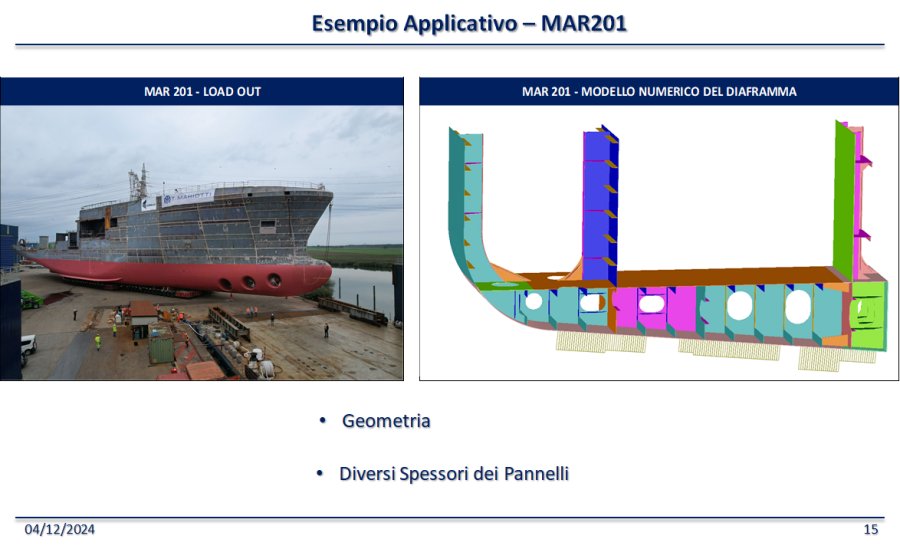 Esempio Applicativo – MAR201

MAR 201 - LOAD OUT

T. MARIOTTI

MAR 201 - MODELLO NUMERICO DEL DIAFRAMMA

• Geometria

• Diversi Spessori dei Pannelli

04/12/2024

15